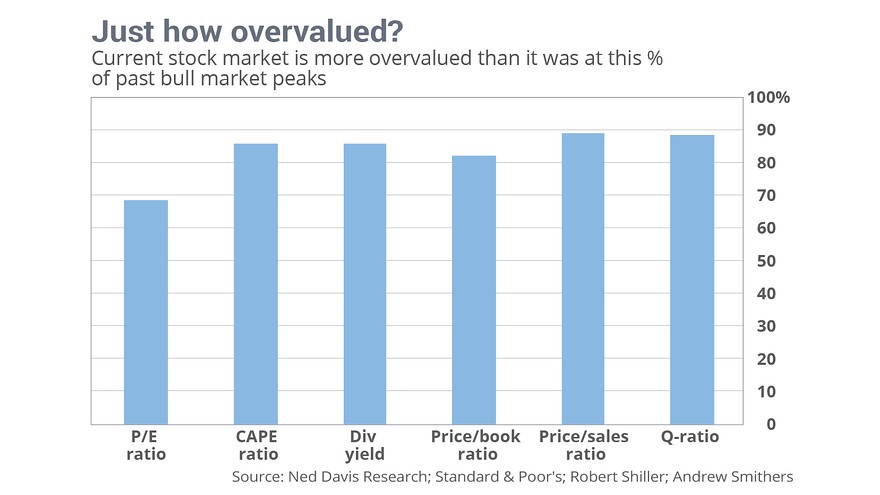 Just how overvalued?
Current stock market is more overvalued than it was at this % of past bull market peaks

100%
90
80
70
60
50
40
30
20
10
0

P/E ratio
CAPE ratio
Div yield
Price/book ratio
Price/sales ratio
Q-ratio

Source: Ned Davis Research; Standard & Poor's; Robert Shiller; Andrew Smithers